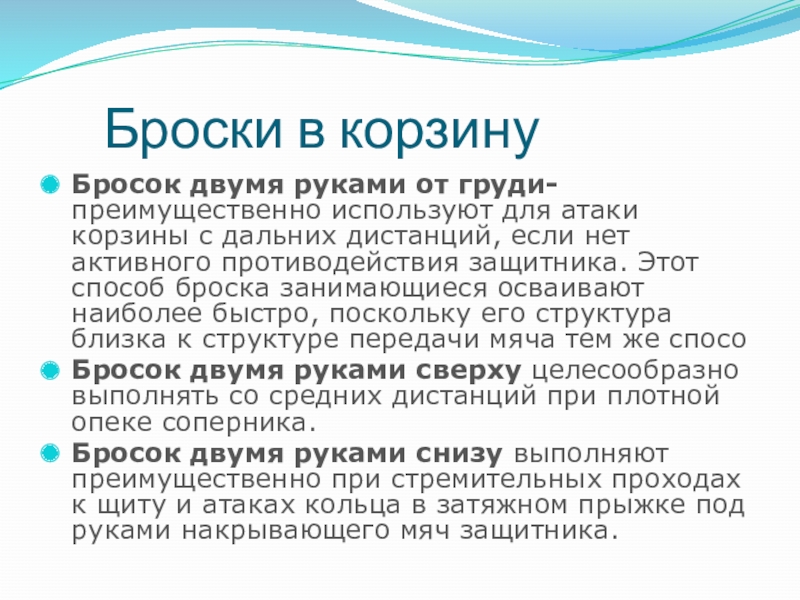 Броски в корзину

Бросок двумя руками от груди- преимущественно используют для атаки корзины с дальних дистанций, если нет активного противодействия защитника. Этот способ броска занимающиеся осваивают наиболее быстро, поскольку его структура близка к структуре передачи мяча тем же спосо

Бросок двумя руками сверху целесообразно выполнять со средних дистанций при плотной опеке соперника.

Бросок двумя руками снизу выполняют преимущественно при стремительных проходах к щиту и атаках кольца в затяжном прыжке под руками накрывающего мяч защитника.